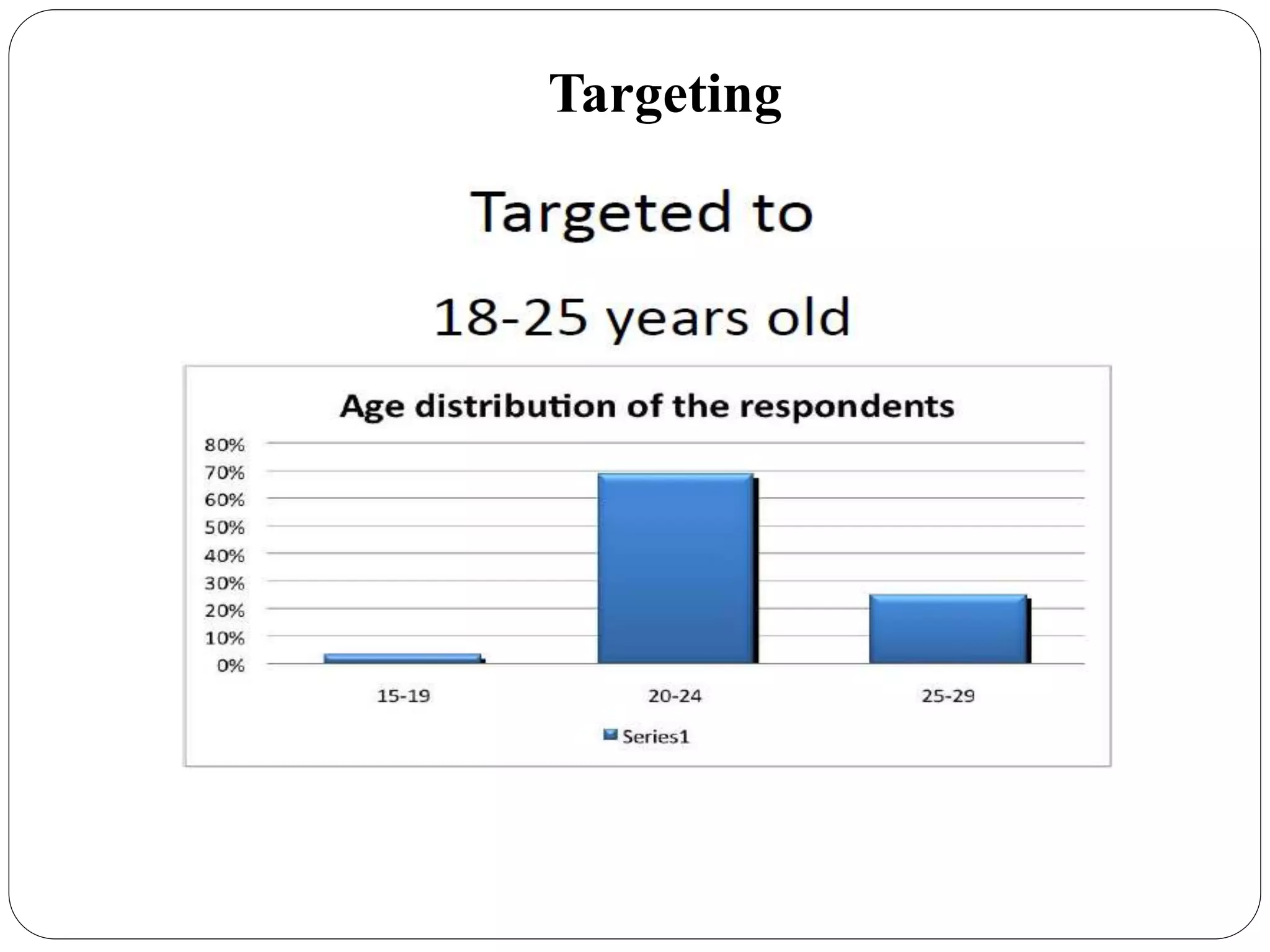 Targeting

Targeted to

18-25 years old

Age distribution of the respondents

80%
70%
60%
50%
40%
30%
20%
10%
0%

15-19
20-24
25-29

Series1